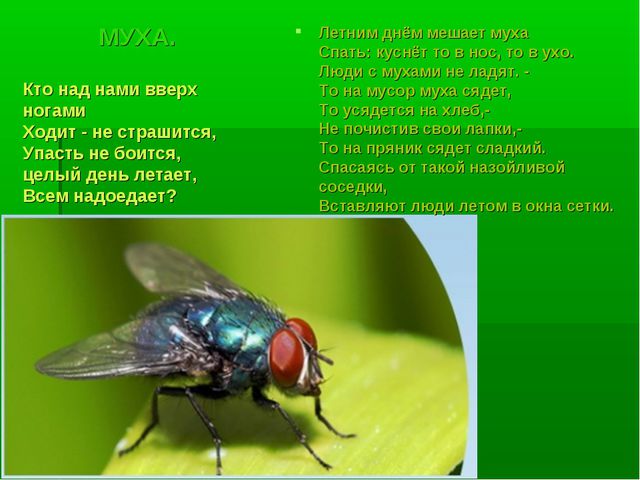 МУХА.

Кто над нами вверх ногами
Ходит - не страшится,
Упасть не боится,
целый день летает,
Всем надоедает?

Летним днём мешает муха
Спать: куснёт то в нос, то в ухо.
Люди с мухами не ладят. -
То на мусор муха сядет,
То усядется на хлеб,-
Не почистив свои лапки,-
То на пряник сядет сладкий.
Спасаясь от такой назойливой соседки,
Вставляют люди летом в окна сетки.